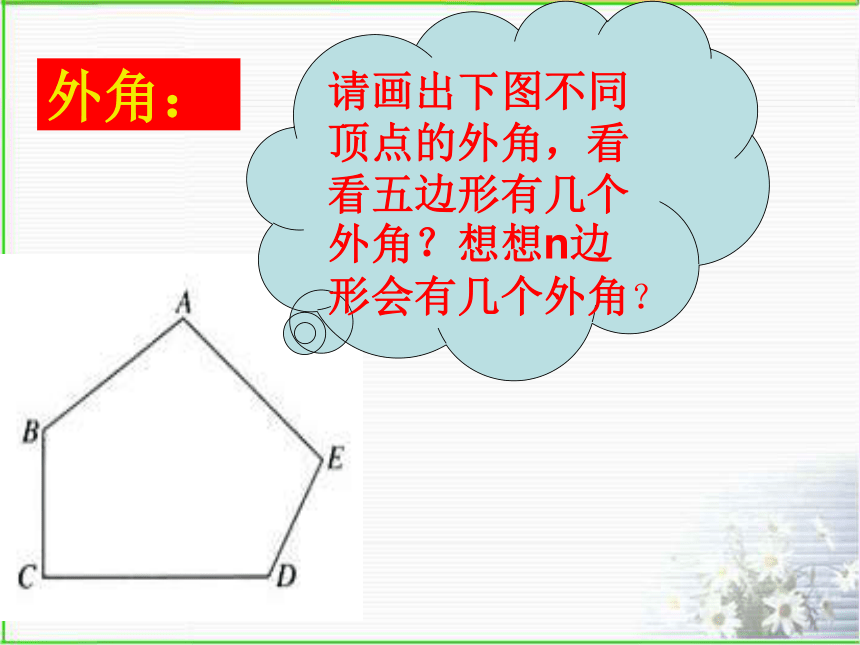 外角：

请画出下图不同顶点的外角，看看五边形有几个外角？想想n边形会有几个外角？

A
B
E
C
D